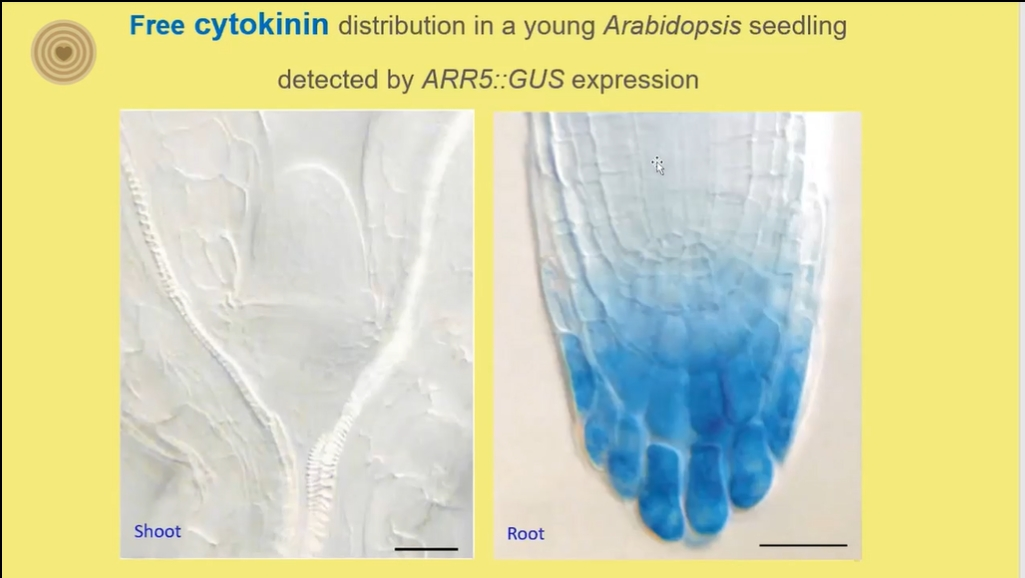 Free cytokinin distribution in a young Arabidopsis seedling detected by ARR5::GUS expression

Shoot

Root